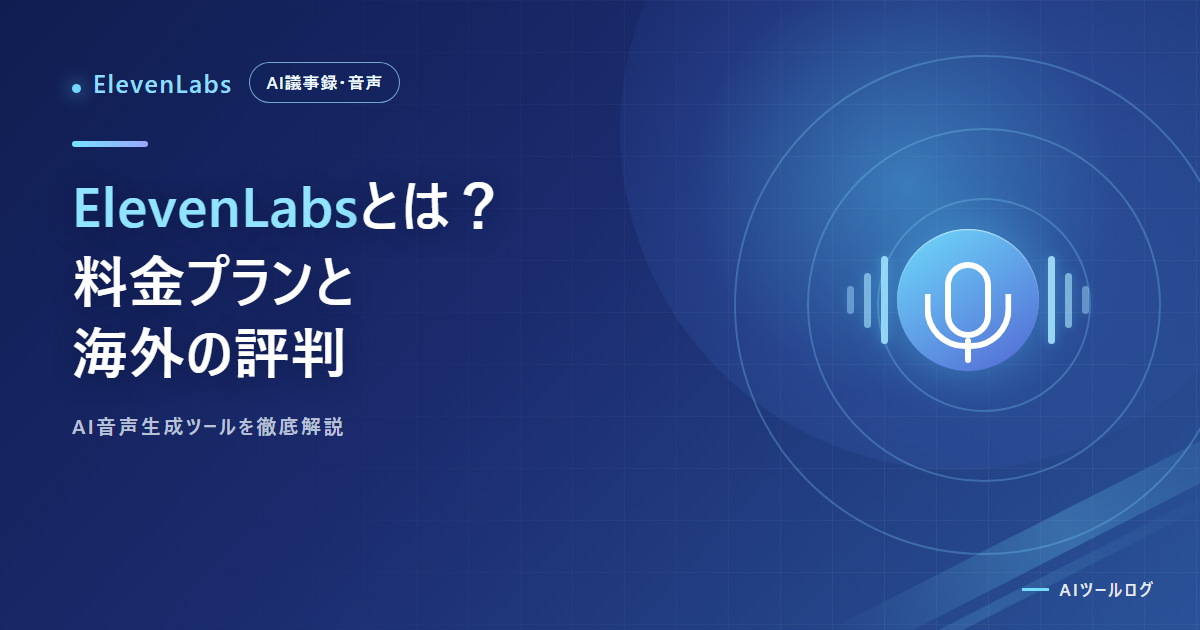 ElevenLabs
AI議事録・音声

ElevenLabsとは？
料金プランと
海外の評判

AI音声生成ツールを徹底解説

AIツールログ